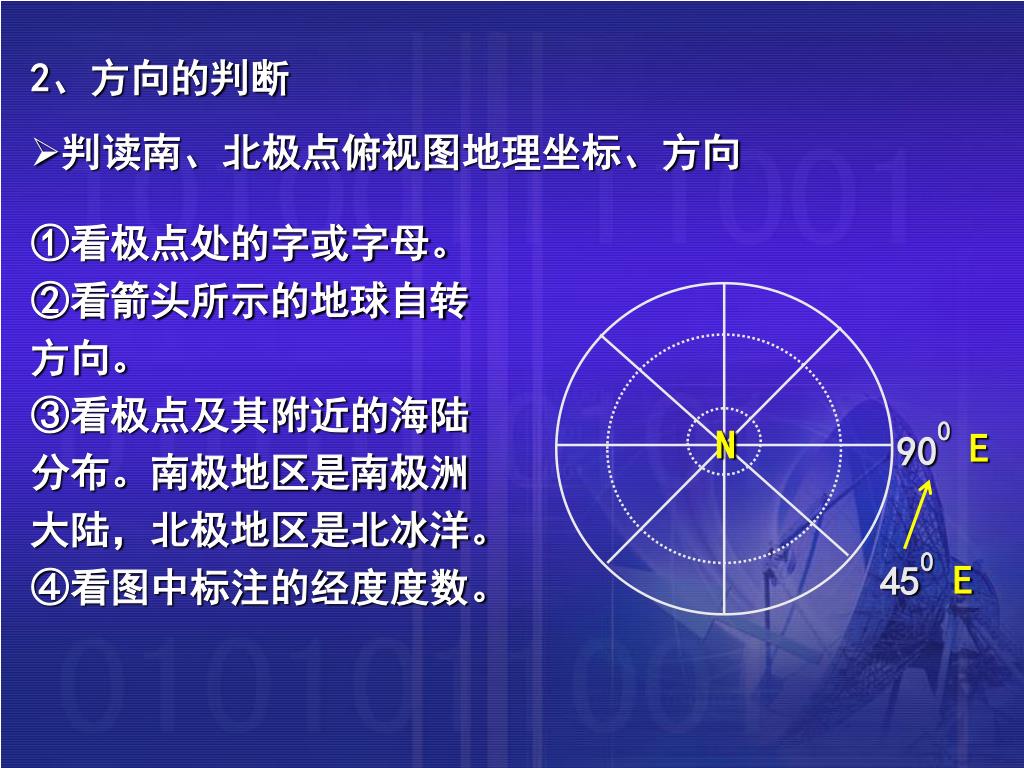 2、方向的判断

➢判读南、北极点俯视图地理坐标、方向

①看极点处的字或字母。
②看箭头所示的地球自转方向。
③看极点及其附近的海陆分布。南极地区是南极洲大陆，北极地区是北冰洋。
④看图中标注的经度度数。

N

$90^0$ E

$45^0$ E